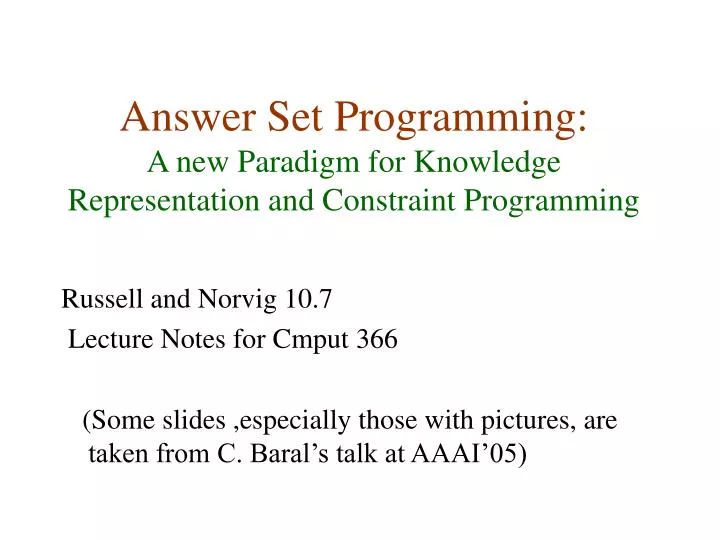 Answer Set Programming:
A new Paradigm for Knowledge Representation and Constraint Programming

Russell and Norvig 10.7

Lecture Notes for Cmput 366

(Some slides ,especially those with pictures, are taken from C. Baral’s talk at AAAI’05)